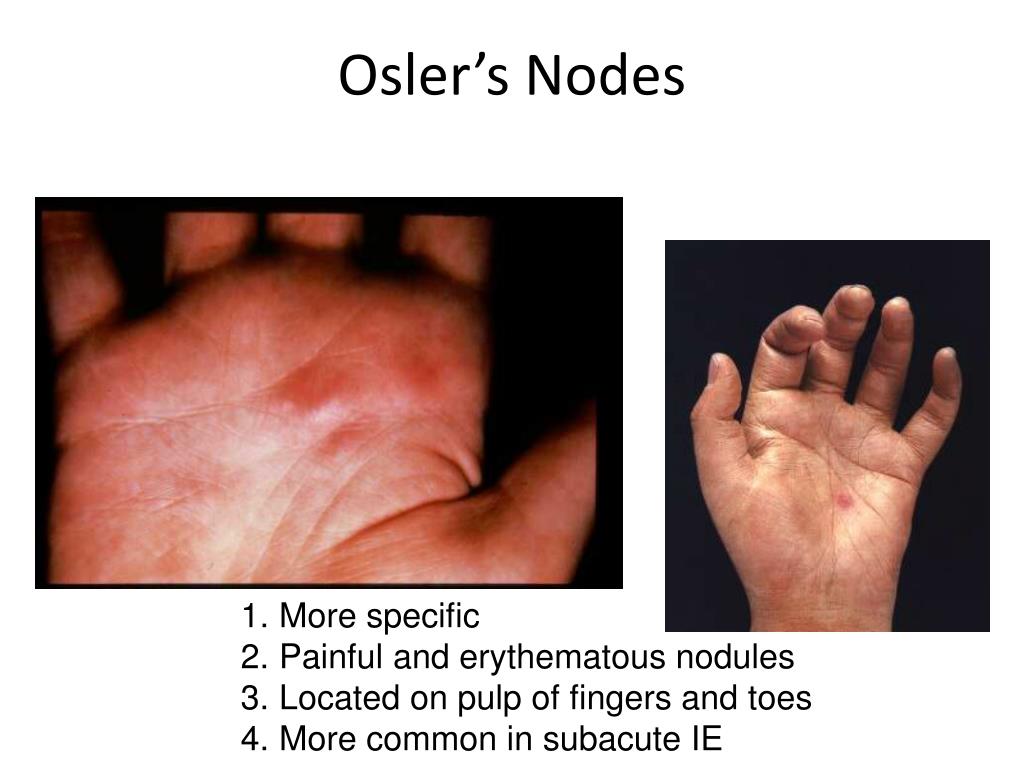 Osler’s Nodes

1. More specific
2. Painful and erythematous nodules
3. Located on pulp of fingers and toes
4. More common in subacute IE